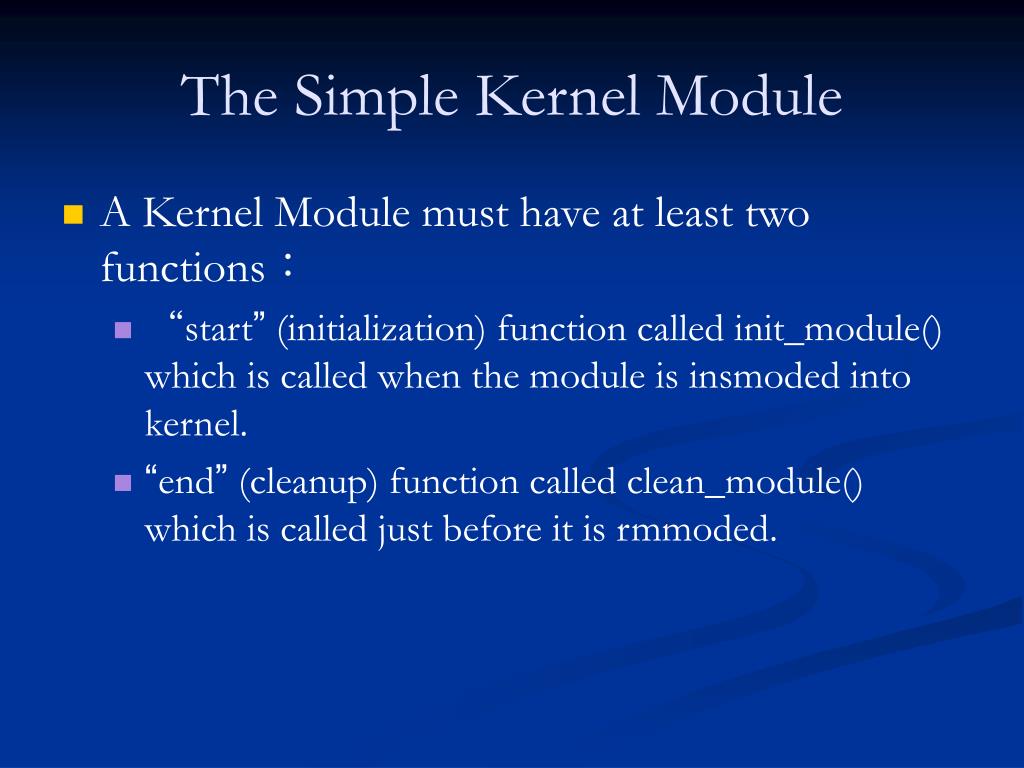 The Simple Kernel Module

A Kernel Module must have at least two functions：

“start” (initialization) function called init_module() which is called when the module is insmoded into kernel.

“end” (cleanup) function called clean_module() which is called just before it is rmmoded.